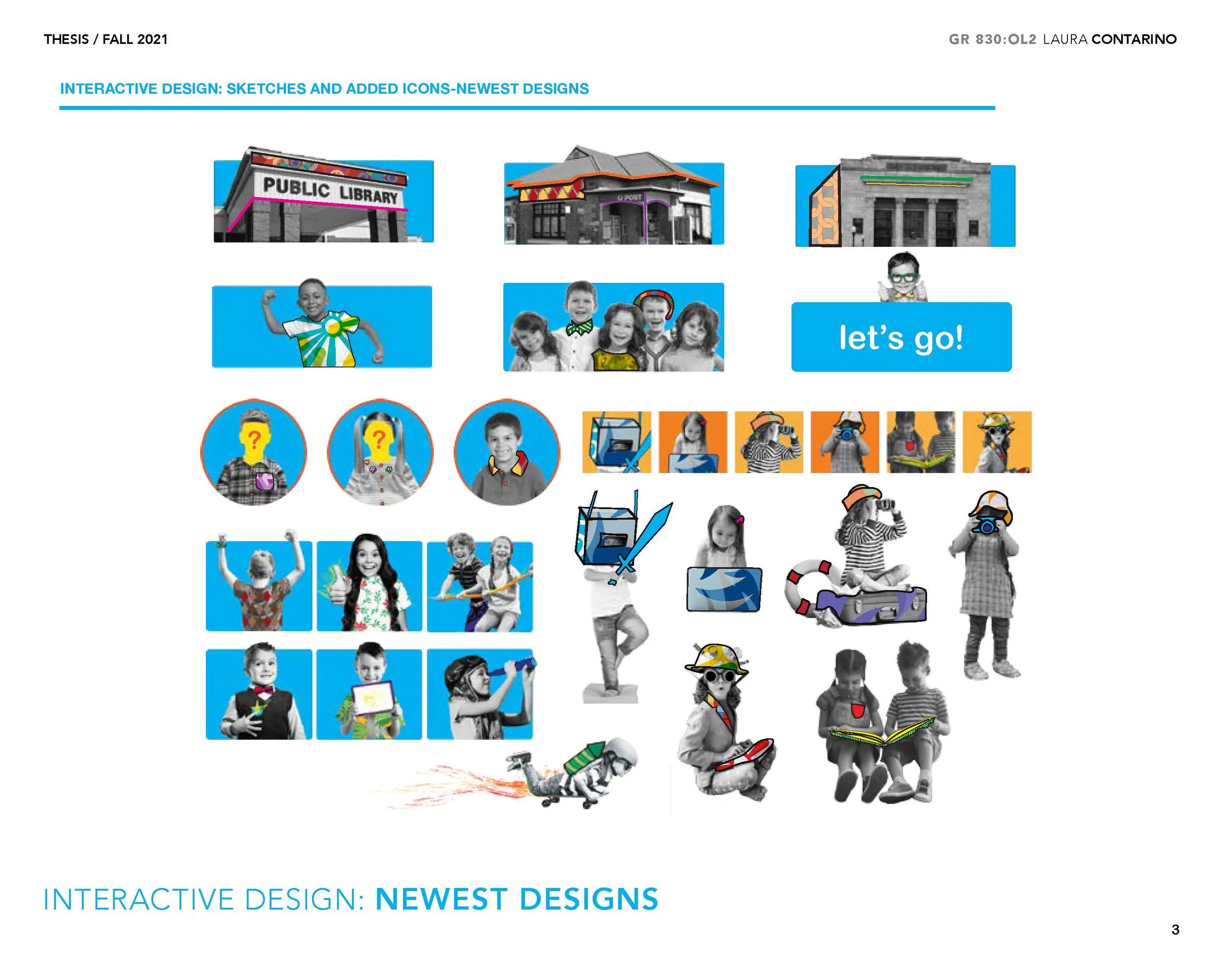 THESIS / FALL 2021

GR 830:OL2 LAURA CONTARINO

INTERACTIVE DESIGN: SKETCHES AND ADDED ICONS-NEWEST DESIGNS

PUBLIC LIBRARY

U POST

let's go!

?

?

INTERACTIVE DESIGN: NEWEST DESIGNS

3